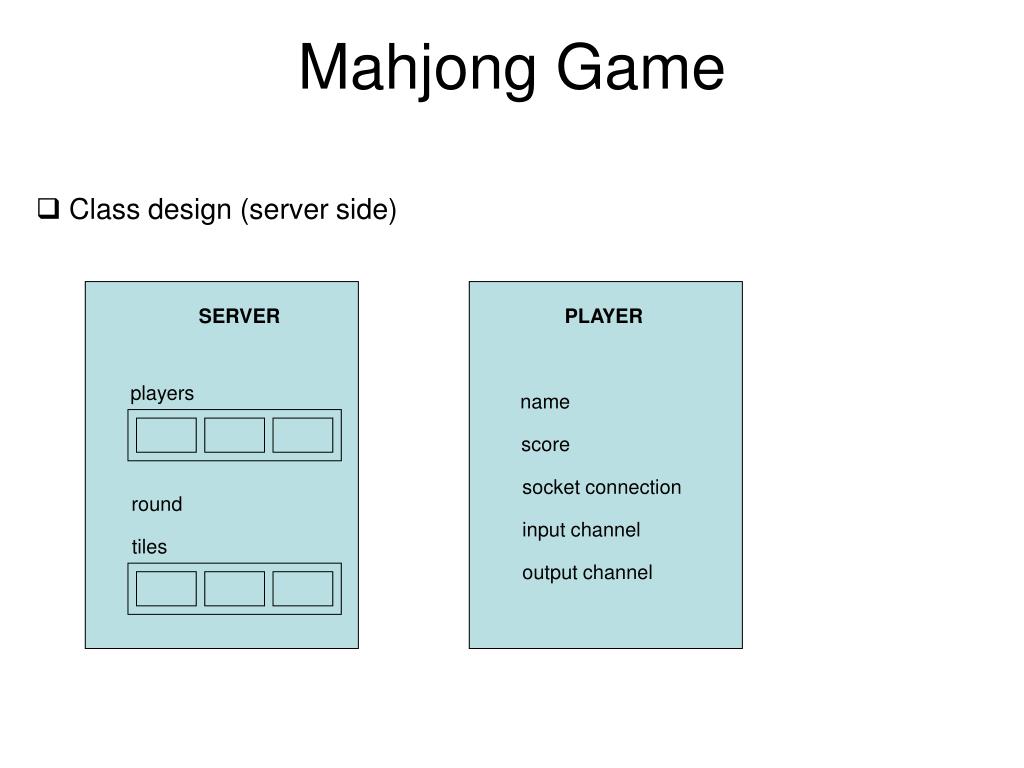 Mahjong Game

❑ Class design (server side)

SERVER

players

round

tiles

PLAYER

name

score

socket connection

input channel

output channel